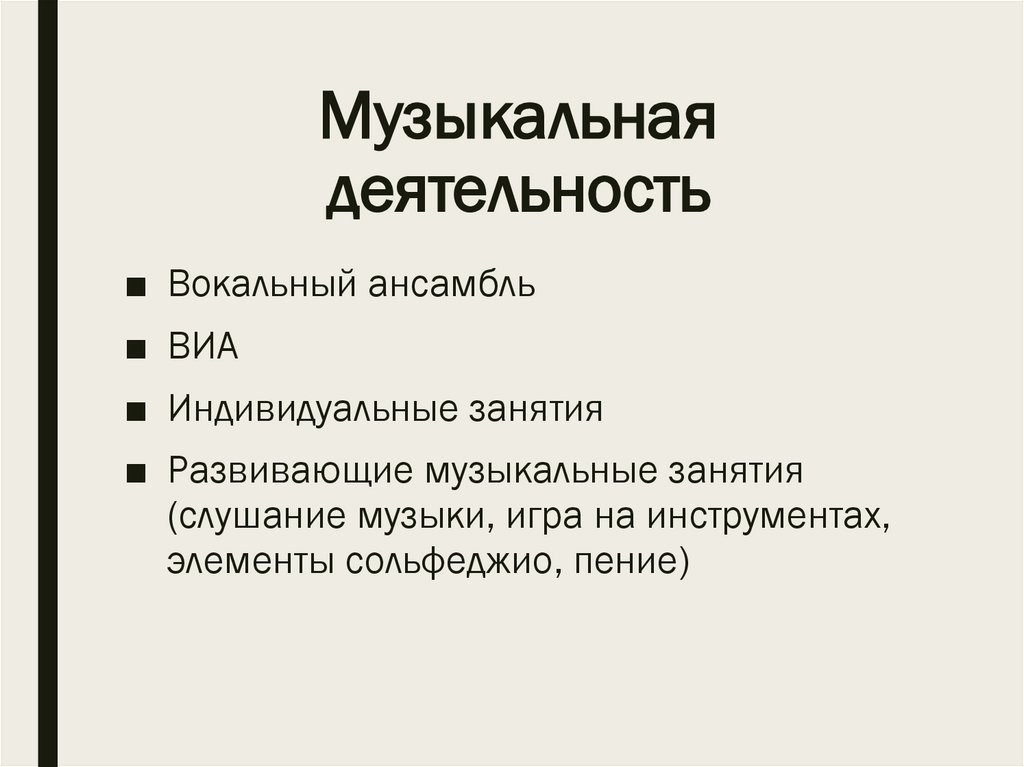 Музыкальная деятельность

■ Вокальный ансамбль
■ ВИА
■ Индивидуальные занятия
■ Развивающие музыкальные занятия (слушание музыки, игра на инструментах, элементы сольфеджио, пение)